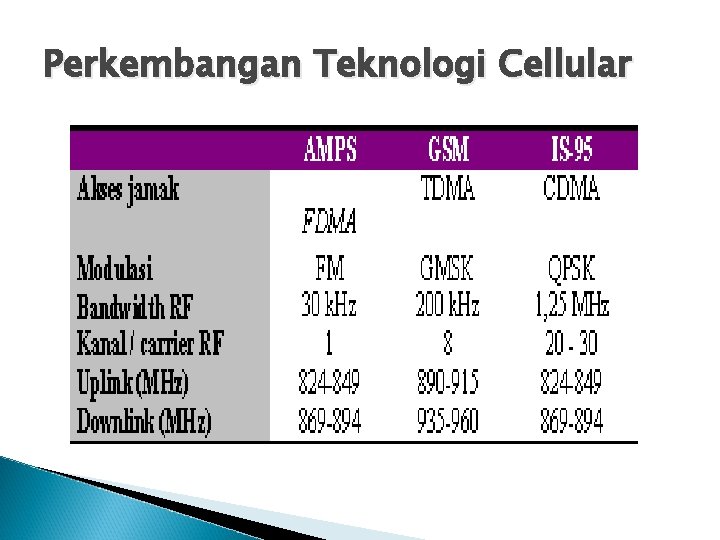 Perkembangan Teknologi Cellular

| | AMPS | GSM | IS-95 |
|---|---|---|---|
| Akses jamak | FDMA | TDMA | CDMA |
| Modulasi | FM | GMSK | QPSK |
| Bandwidth RF | 30 kHz | 200 kHz | 1,25 MHz |
| Kanal / carrier RF | 1 | 8 | 20 - 30 |
| Uplink (MHz) | 824-849 | 890-915 | 824-849 |
| Downlink (MHz) | 869-894 | 935-960 | 869-894 |